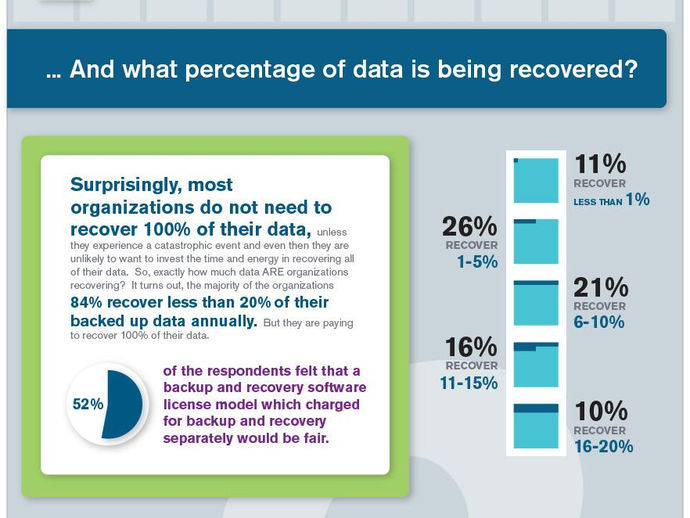 ... And what percentage of data is being recovered?

Surprisingly, most organizations do not need to recover 100% of their data, unless they experience a catastrophic event and even then they are unlikely to want to invest the time and energy in recovering all of their data. So, exactly how much data ARE organizations recovering? It turns out, the majority of the organizations 84% recover less than 20% of their backed up data annually. But they are paying to recover 100% of their data.

52%

of the respondents felt that a backup and recovery software license model which charged for backup and recovery separately would be fair.

11% RECOVER LESS THAN 1%

26% RECOVER 1-5%

21% RECOVER 6-10%

16% RECOVER 11-15%

10% RECOVER 16-20%